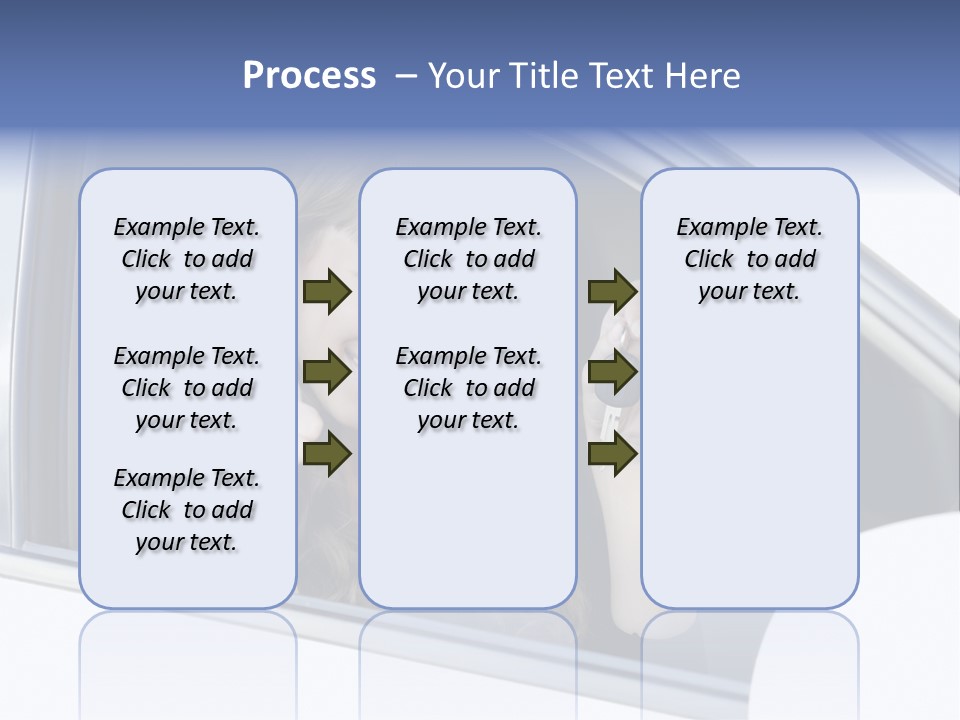 Process – Your Title Text Here

Example Text. Click to add your text.

Example Text. Click to add your text.

Example Text. Click to add your text.

Example Text. Click to add your text.

Example Text. Click to add your text.

Example Text. Click to add your text.